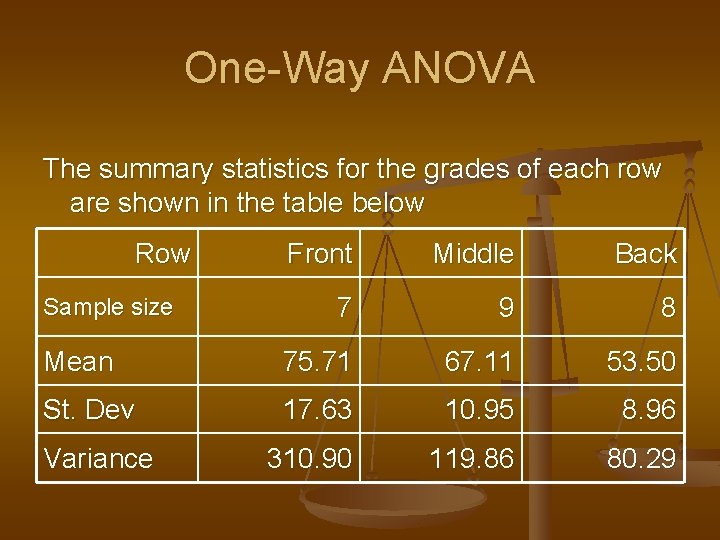 One-Way ANOVA

The summary statistics for the grades of each row are shown in the table below

| Row | Front | Middle | Back |
|---|---|---|---|
| Sample size | 7 | 9 | 8 |
| Mean | 75.71 | 67.11 | 53.50 |
| St. Dev | 17.63 | 10.95 | 8.96 |
| Variance | 310.90 | 119.86 | 80.29 |